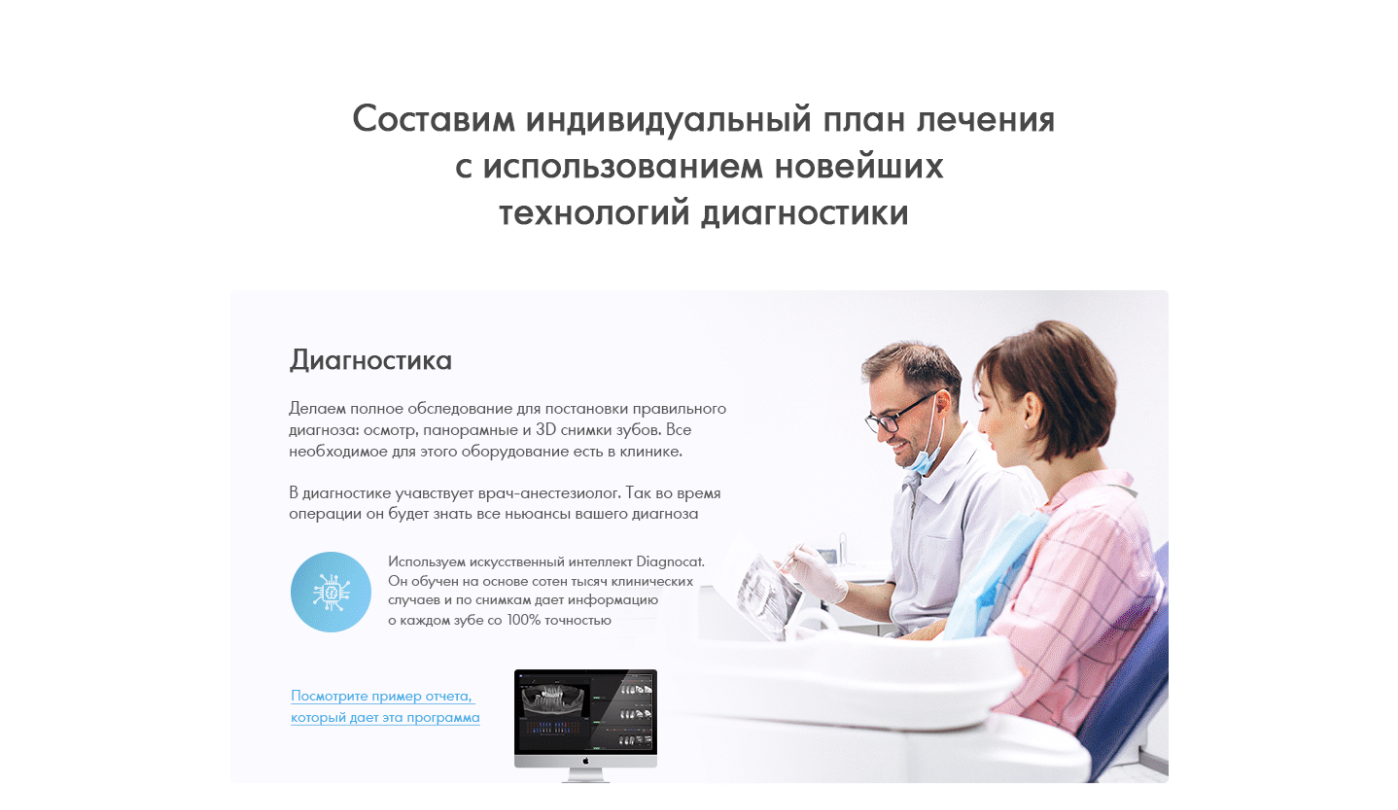 Составим индивидуальный план лечения с использованием новейших технологий диагностики

Диагностика

Делаем полное обследование для постановки правильного диагноза: осмотр, панорамные и 3D снимки зубов. Все необходимое для этого оборудование есть в клинике.

В диагностике учавствует врач-анестезиолог. Так во время операции он будет знать все ньюансы вашего диагноза

Используем искусственный интеллект Diagnocat. Он обучен на основе сотен тысяч клинических случаев и по снимкам дает информацию о каждом зубе со 100% точностью

Посмотрите пример отчета, который дает эта программа